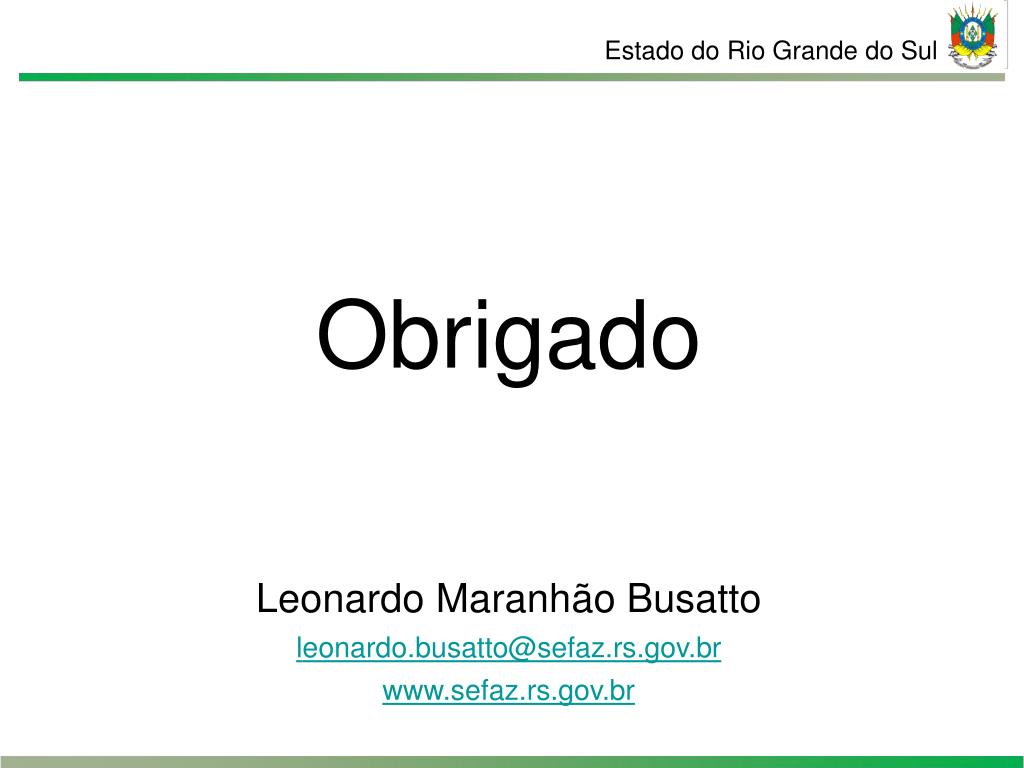 Estado do Rio Grande do Sul

Obrigado

Leonardo Maranhão Busatto
leonardo.busatto@sefaz.rs.gov.br
www.sefaz.rs.gov.br